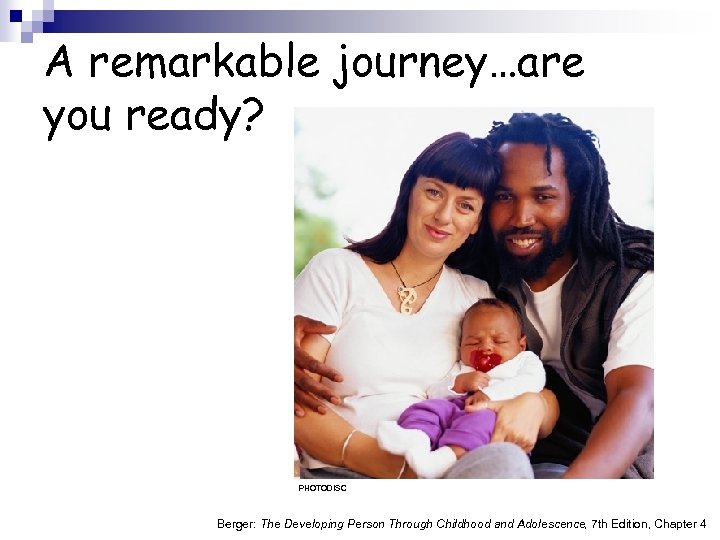 A remarkable journey…are you ready?

PHOTODISC

Berger: The Developing Person Through Childhood and Adolescence, 7th Edition, Chapter 4